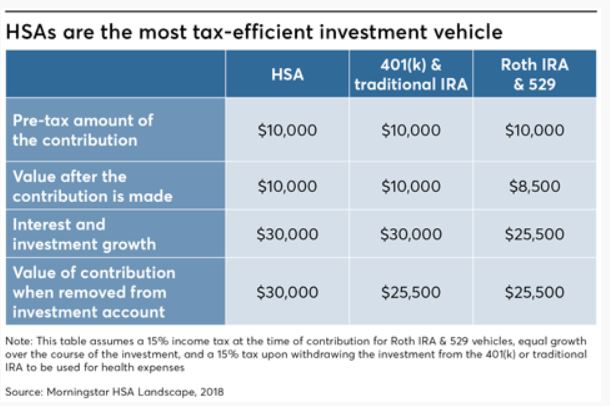 HSAs are the most tax-efficient investment vehicle

| | HSA | 401(k) & traditional IRA | Roth IRA & 529 |
|---|---|---|---|
| Pre-tax amount of the contribution | \$10,000 | \$10,000 | \$10,000 |
| Value after the contribution is made | \$10,000 | \$10,000 | \$8,500 |
| Interest and investment growth | \$30,000 | \$30,000 | \$25,500 |
| Value of contribution when removed from investment account | \$30,000 | \$25,500 | \$25,500 |

Note: This table assumes a 15% income tax at the time of contribution for Roth IRA & 529 vehicles, equal growth over the course of the investment, and a 15% tax upon withdrawing the investment from the 401(k) or traditional IRA to be used for health expenses

Source: Morningstar HSA Landscape, 2018